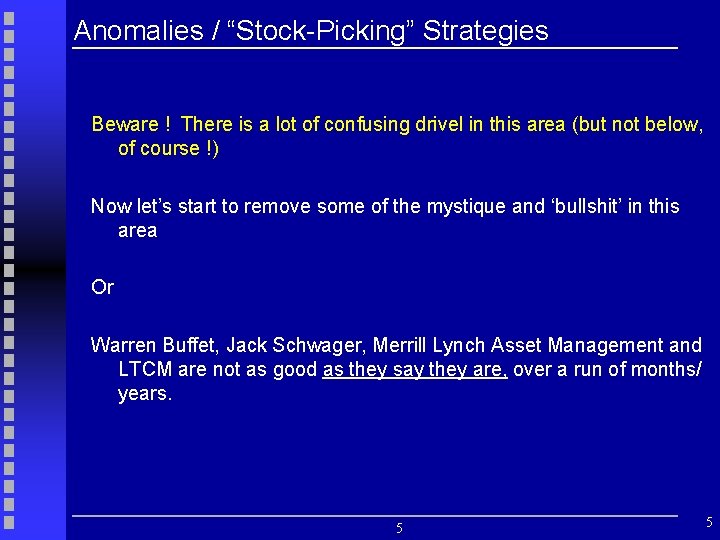 Anomalies / “Stock-Picking” Strategies

Beware ! There is a lot of confusing drivel in this area (but not below, of course !)

Now let’s start to remove some of the mystique and ‘bullshit’ in this area

Or

Warren Buffet, Jack Schwager, Merrill Lynch Asset Management and LTCM are not as good as they say they are, over a run of months/ years.

5

5